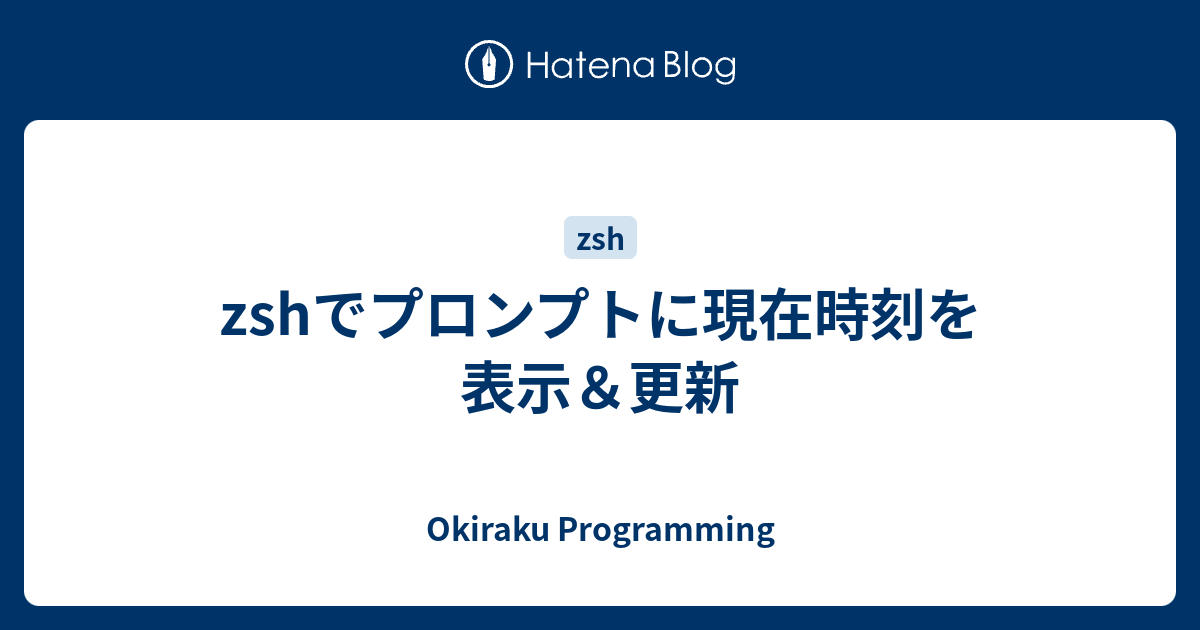 Hatena Blog

zsh

zshでプロンプトに現在時刻を表示＆更新

Okiraku Programming